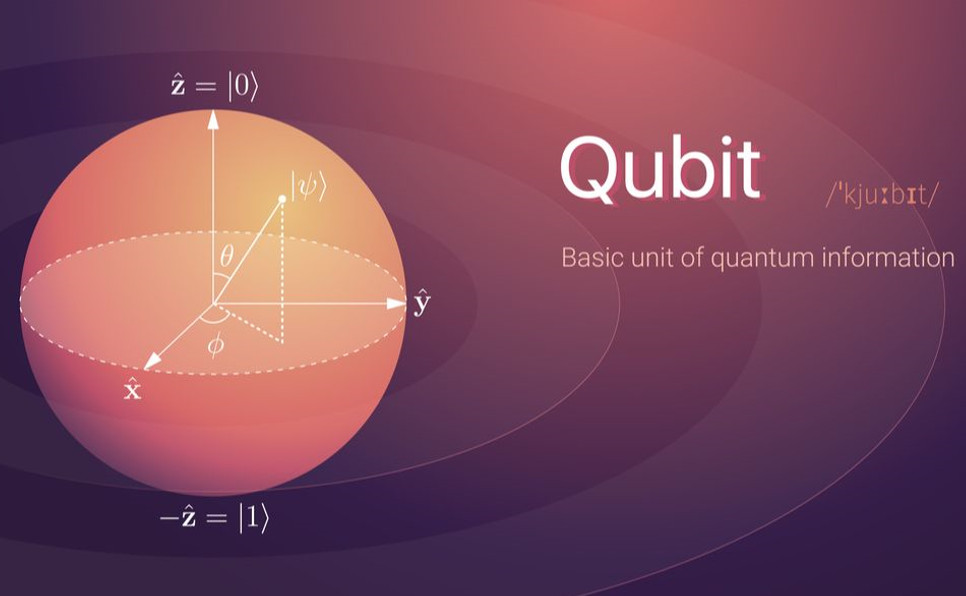 $\hat{\mathbf{z}} = |0\rangle$

$|\psi\rangle$

$\theta$

$\hat{\mathbf{y}}$

$\phi$

$\hat{\mathbf{x}}$

$-\hat{\mathbf{z}} = |1\rangle$

Qubit

/ˈkjuːbɪt/

Basic unit of quantum information